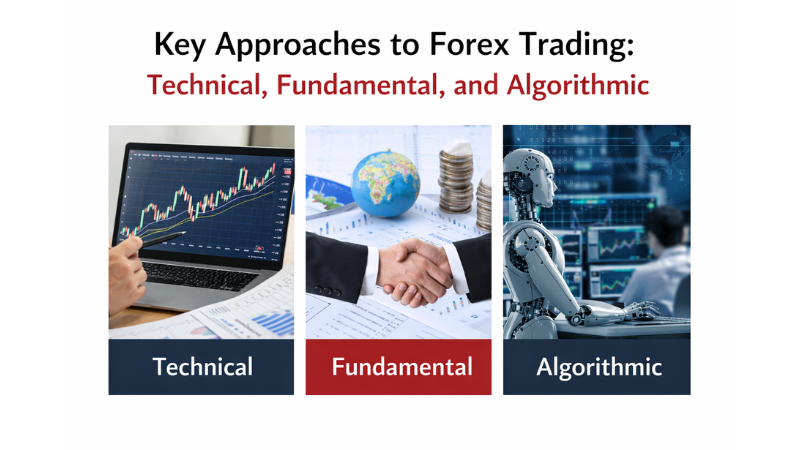 Key Approaches to Forex Trading:
Technical, Fundamental, and Algorithmic

Technical

Fundamental

Algorithmic